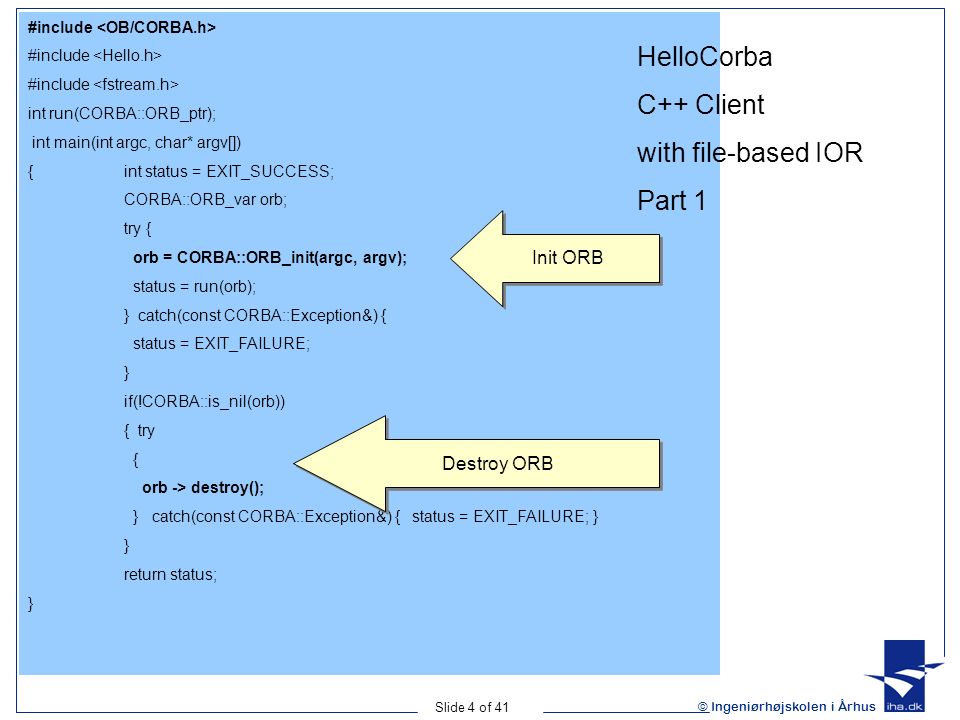 #include <OB/CORBA.h>
#include <Hello.h>
#include <fstream.h>
int run(CORBA::ORB_ptr);
int main(int argc, char* argv[])
{ int status = EXIT_SUCCESS;
CORBA::ORB_var orb;
try {
orb = CORBA::ORB_init(argc, argv);
status = run(orb);
} catch(const CORBA::Exception&) {
status = EXIT_FAILURE;
}
if(!CORBA::is_nil(orb))
{ try
{
orb -> destroy();
} catch(const CORBA::Exception&) { status = EXIT_FAILURE; }
}
return status;
}

HelloCorba
C++ Client
with file-based IOR
Part 1

Init ORB

Destroy ORB

Slide 4 of 41

© Ingeniørhøjskolen i Århus

iha.dk